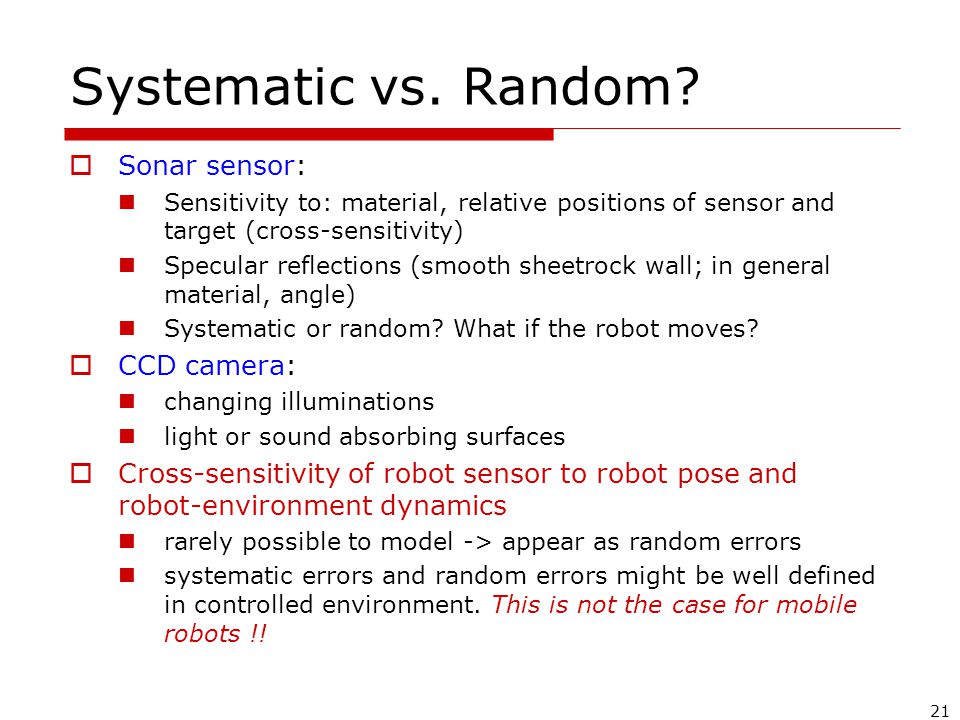 Systematic vs. Random?

Sonar sensor:

Sensitivity to: material, relative positions of sensor and target (cross-sensitivity)

Specular reflections (smooth sheetrock wall; in general material, angle)

Systematic or random? What if the robot moves?

CCD camera:

changing illuminations

light or sound absorbing surfaces

Cross-sensitivity of robot sensor to robot pose and robot-environment dynamics

rarely possible to model -> appear as random errors

systematic errors and random errors might be well defined in controlled environment. This is not the case for mobile robots !!

21